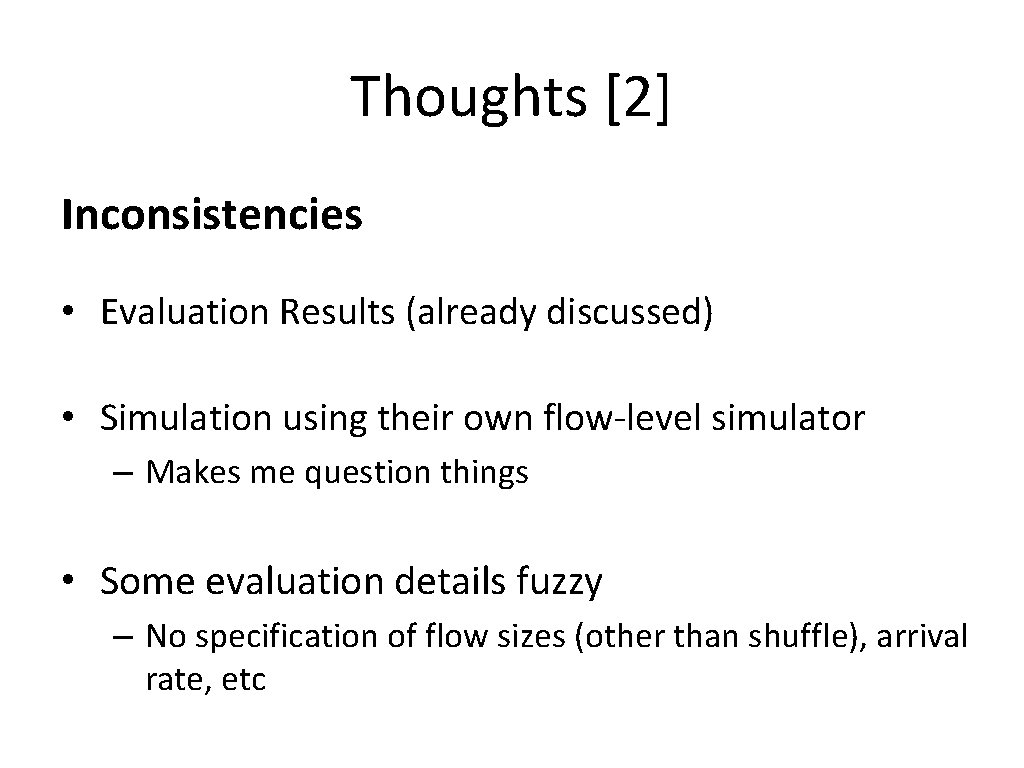 Thoughts [2]

Inconsistencies

• Evaluation Results (already discussed)

• Simulation using their own flow-level simulator
– Makes me question things

• Some evaluation details fuzzy
– No specification of flow sizes (other than shuffle), arrival rate, etc